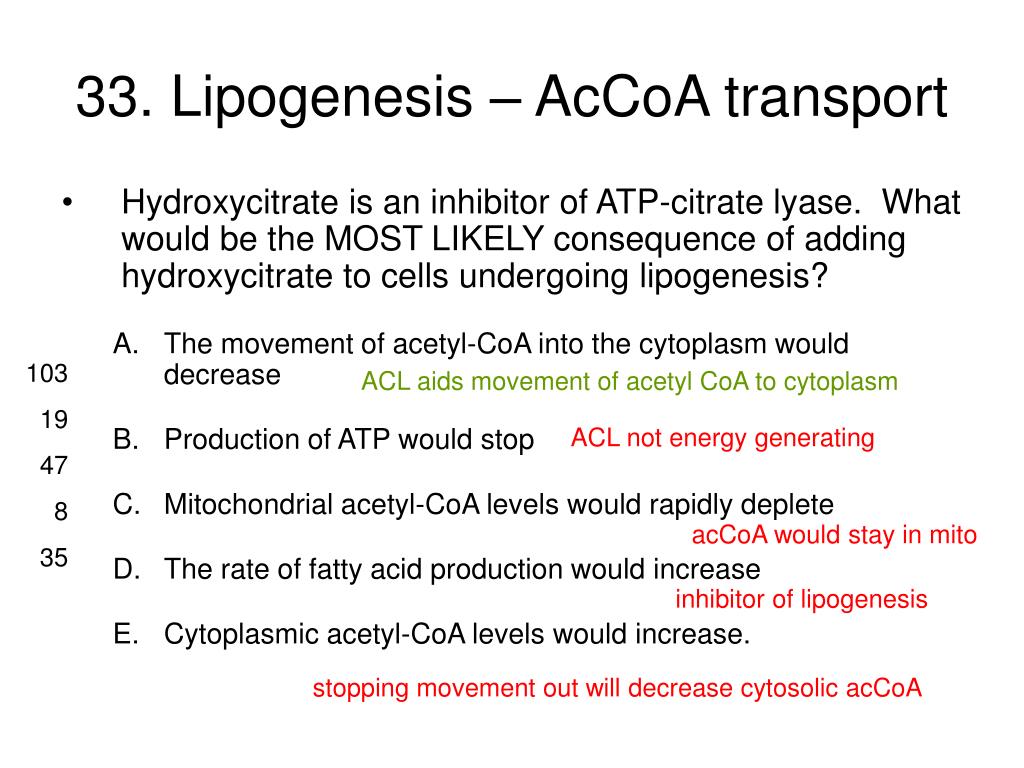 33. Lipogenesis – AcCoA transport

• Hydroxycitrate is an inhibitor of ATP-citrate lyase. What would be the MOST LIKELY consequence of adding hydroxycitrate to cells undergoing lipogenesis?

103
A. The movement of acetyl-CoA into the cytoplasm would decrease
ACL aids movement of acetyl CoA to cytoplasm

19
B. Production of ATP would stop
ACL not energy generating

47
C. Mitochondrial acetyl-CoA levels would rapidly deplete
acCoA would stay in mito

8
D. The rate of fatty acid production would increase
inhibitor of lipogenesis

35
E. Cytoplasmic acetyl-CoA levels would increase.

stopping movement out will decrease cytosolic acCoA